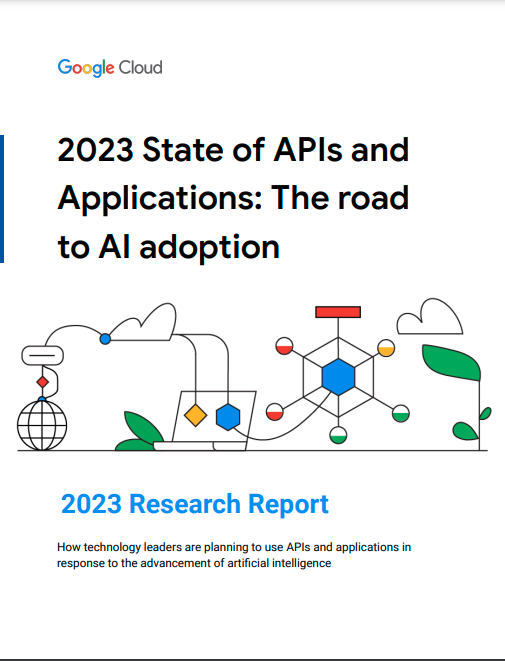 Google Cloud

2023 State of APIs and Applications: The road to AI adoption

2023 Research Report

How technology leaders are planning to use APIs and applications in response to the advancement of artificial intelligence